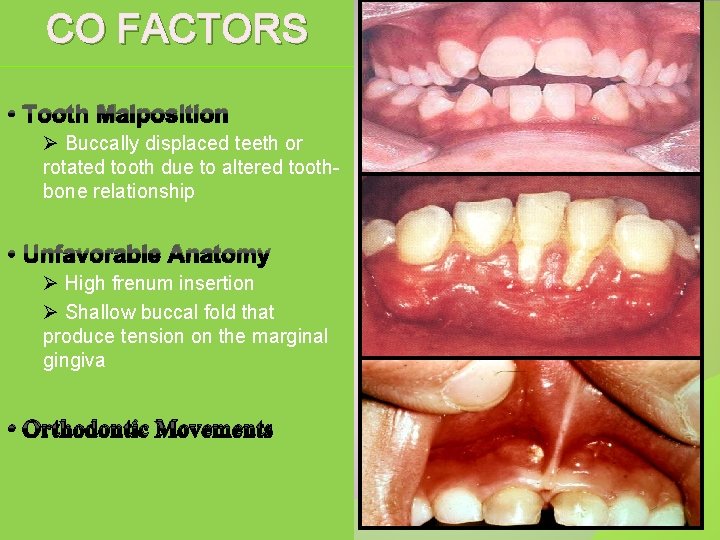 CO FACTORS

• Tooth Malposition

➢ Buccally displaced teeth or rotated tooth due to altered tooth-bone relationship

• Unfavorable Anatomy

➢ High frenum insertion

➢ Shallow buccal fold that produce tension on the marginal gingiva

• Orthodontic Movements